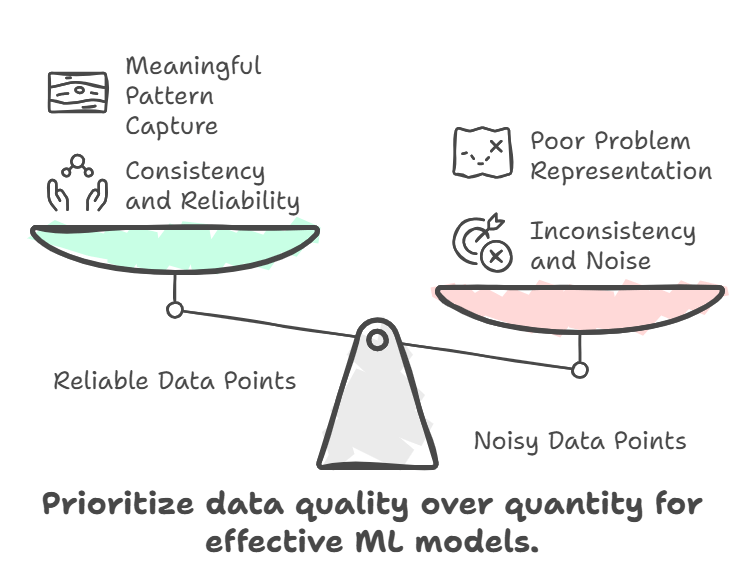 Meaningful Pattern Capture

Consistency and Reliability

Poor Problem Representation

Inconsistency and Noise

Reliable Data Points

Noisy Data Points

Prioritize data quality over quantity for effective ML models.